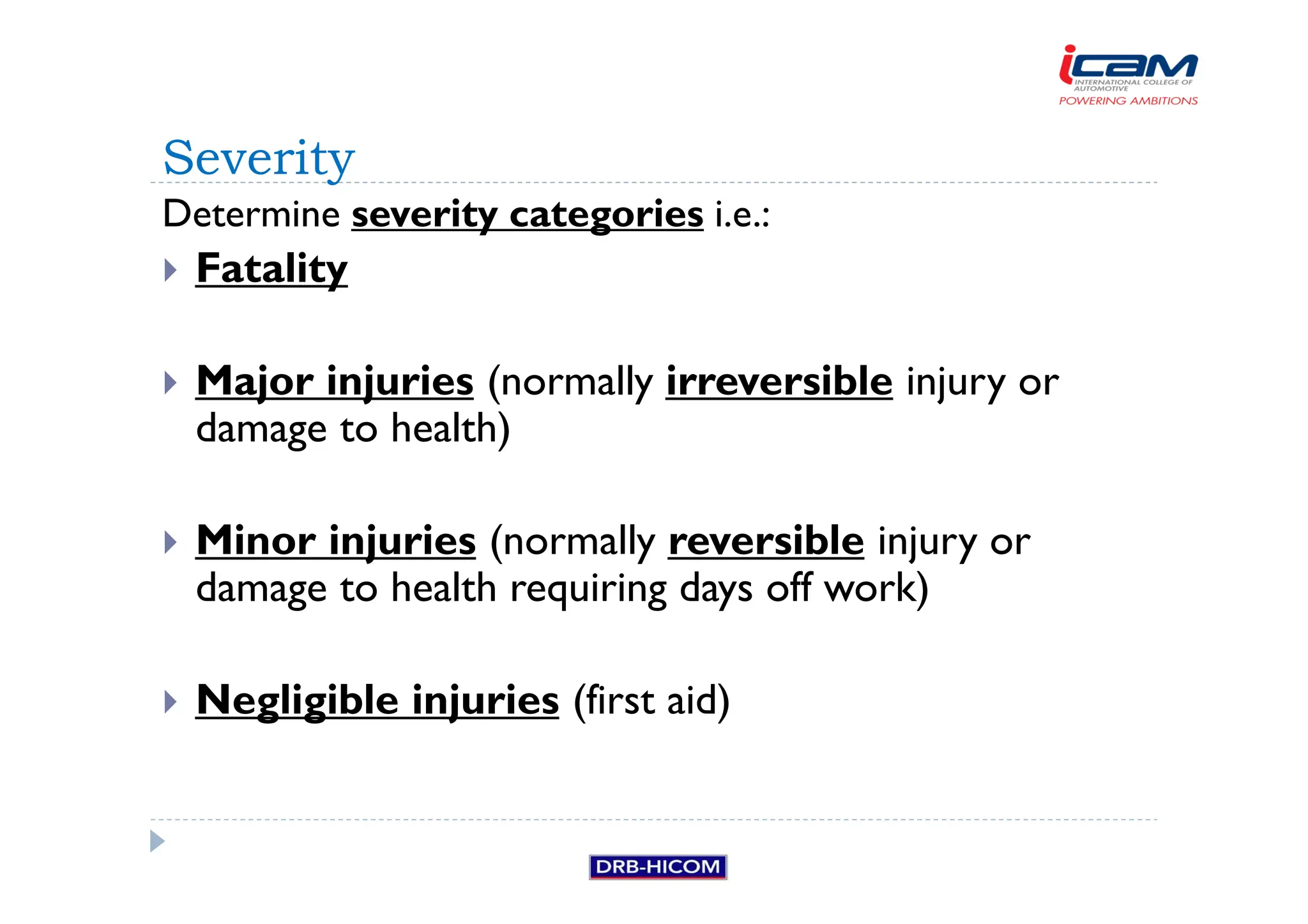 icam
INTERNATIONAL COLLEGE OF AUTOMOTIVE
POWERING AMBITIONS

Severity

Determine severity categories i.e.:

Fatality

Major injuries (normally irreversible injury or damage to health)

Minor injuries (normally reversible injury or damage to health requiring days off work)

Negligible injuries (first aid)

DRB-HICOM